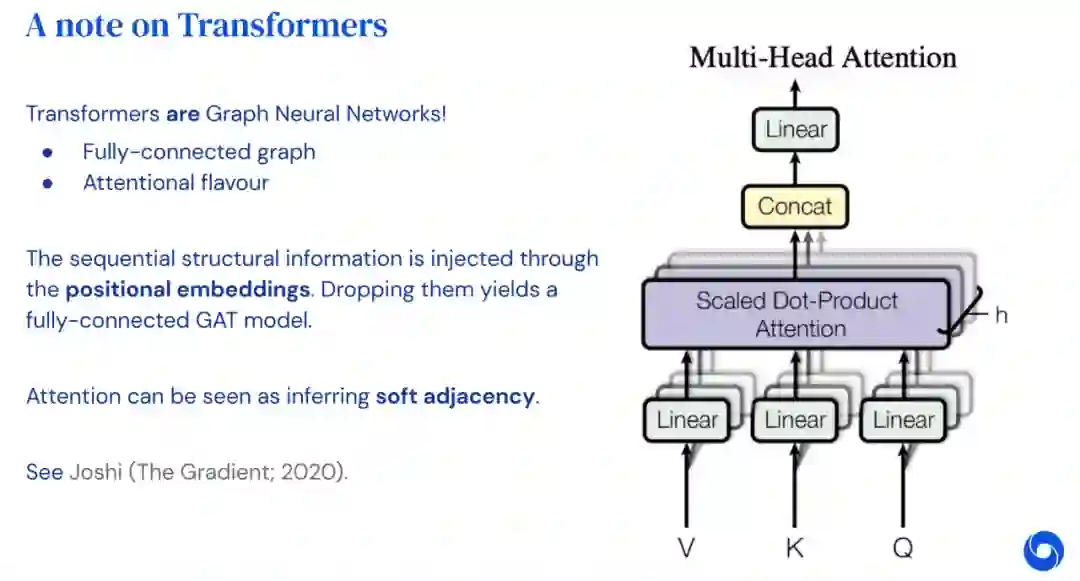 A note on Transformers

Transformers are Graph Neural Networks!

- Fully-connected graph
- Attentional flavour

The sequential structural information is injected through the positional embeddings. Dropping them yields a fully-connected GAT model.

Attention can be seen as inferring soft adjacency.

See Joshi (The Gradient; 2020).

Multi-Head Attention

Linear

Concat

Scaled Dot-Product Attention

h

Linear

Linear

Linear

V

K

Q